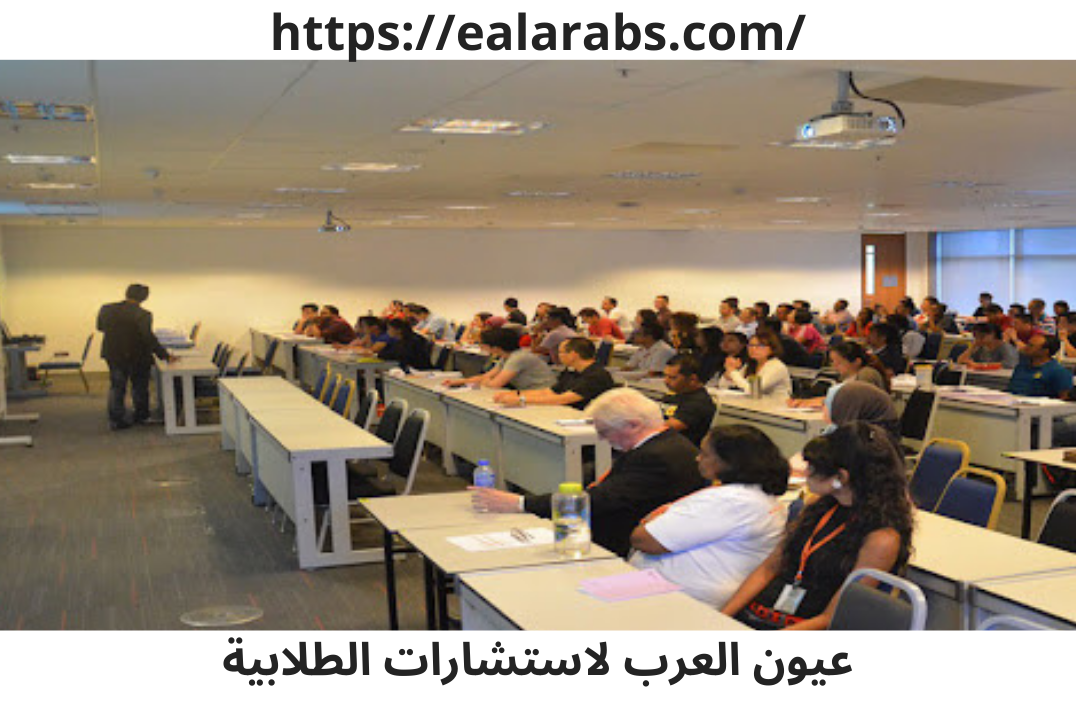 https://ealarabs.com/

عيون العرب لاستشارات الطلابية